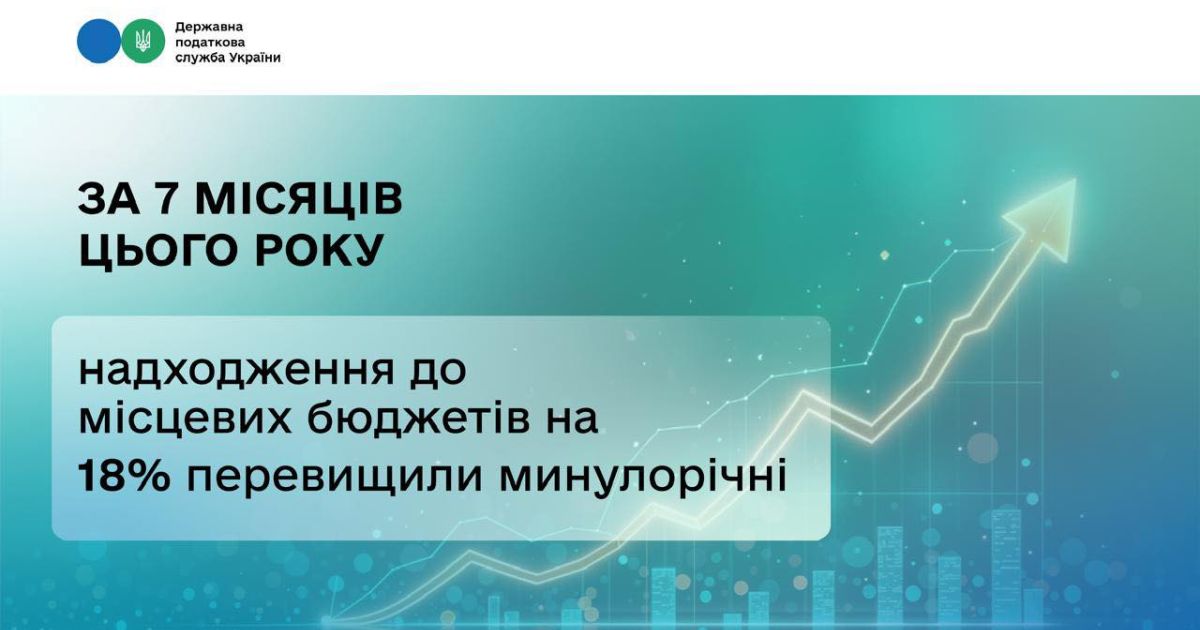 Державна податкова служба України

ЗА 7 МІСЯЦІВ ЦЬОГО РОКУ

надходження до місцевих бюджетів на 18% перевищили минулорічні